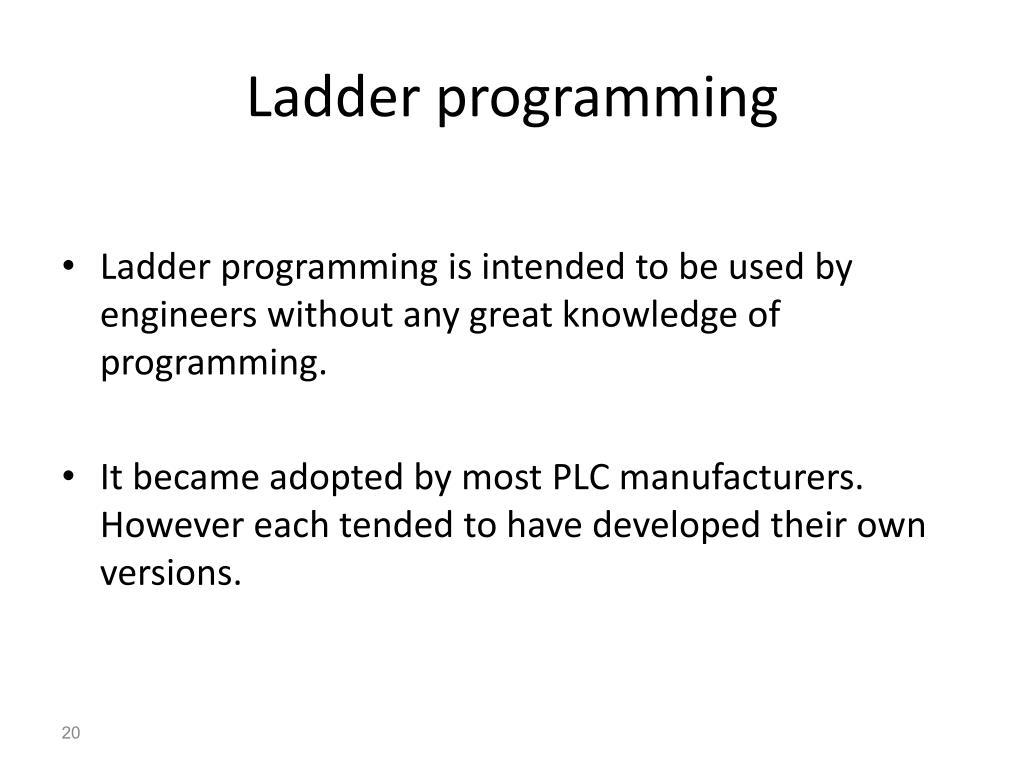 Ladder programming

• Ladder programming is intended to be used by engineers without any great knowledge of programming.

• It became adopted by most PLC manufacturers. However each tended to have developed their own versions.

20